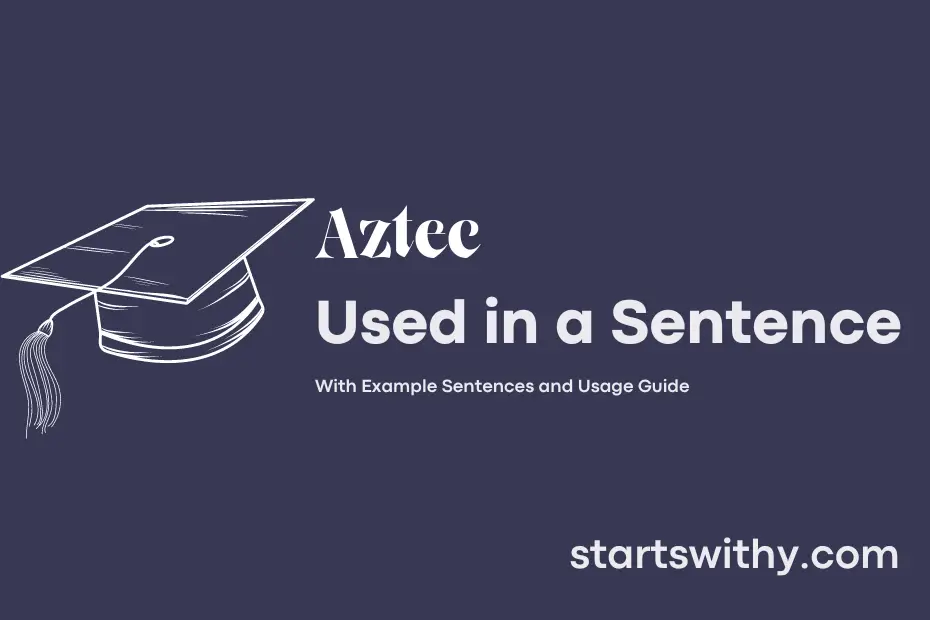 Aztec
Used in a Sentence

With Example Sentences and Usage Guide

startswithy.com